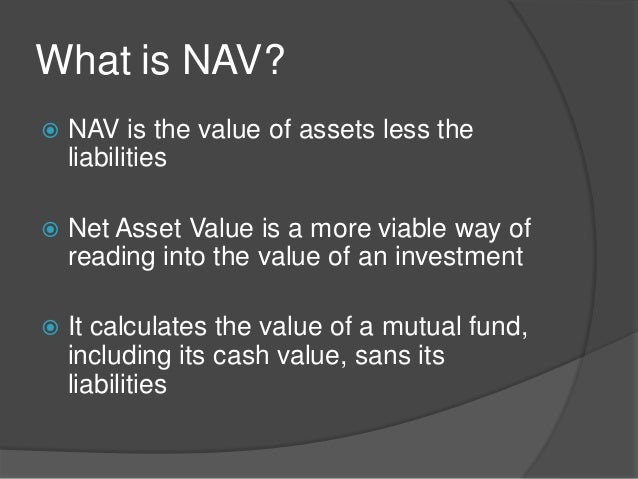 What is NAV?

NAV is the value of assets less the liabilities

Net Asset Value is a more viable way of reading into the value of an investment

It calculates the value of a mutual fund, including its cash value, sans its liabilities